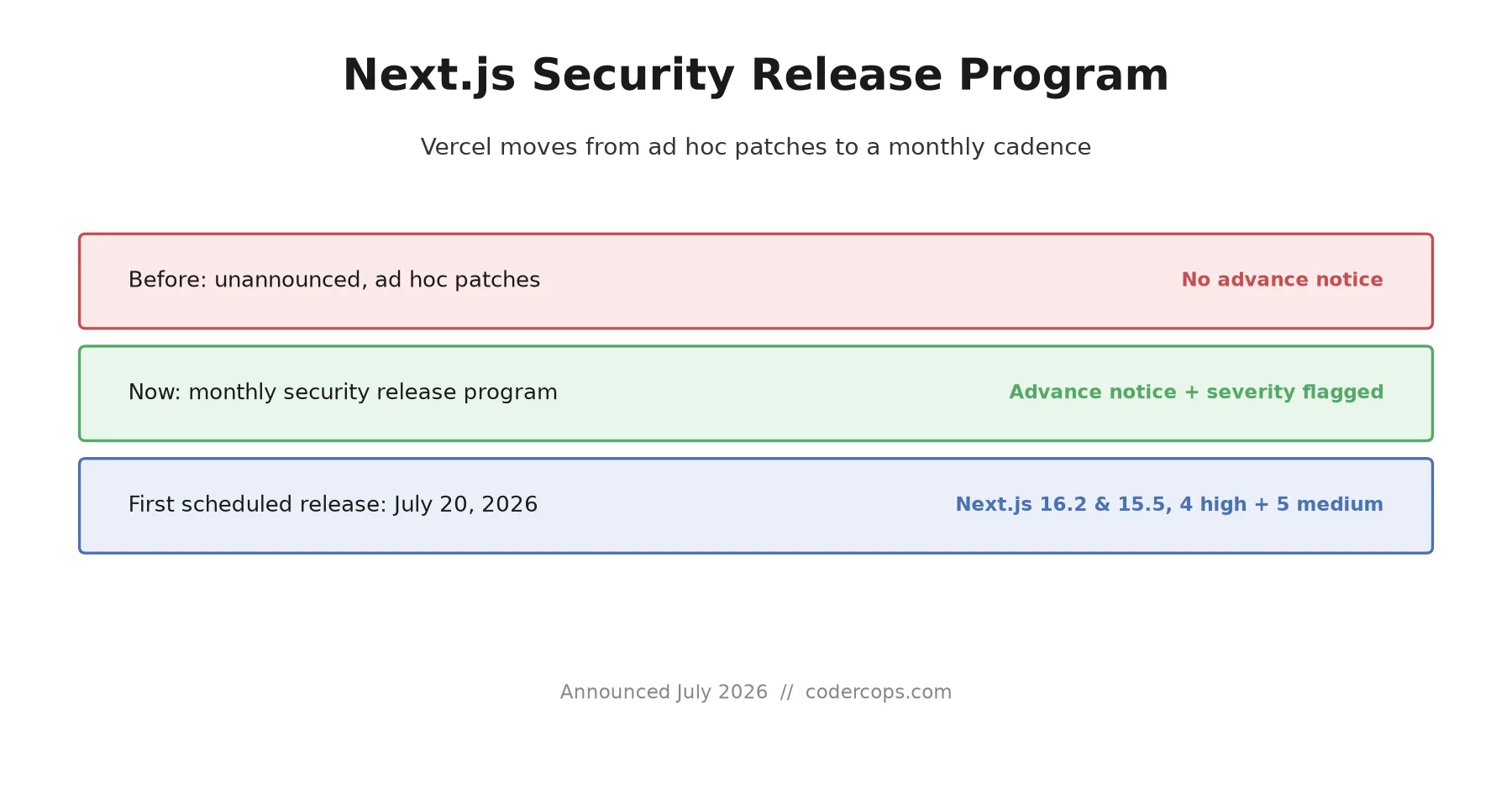 Next.js Security Release Program

Vercel moves from ad hoc patches to a monthly cadence

Before: unannounced, ad hoc patches
No advance notice

Now: monthly security release program
Advance notice + severity flagged

First scheduled release: July 20, 2026
Next.js 16.2 & 15.5, 4 high + 5 medium

Announced July 2026 // codercops.com